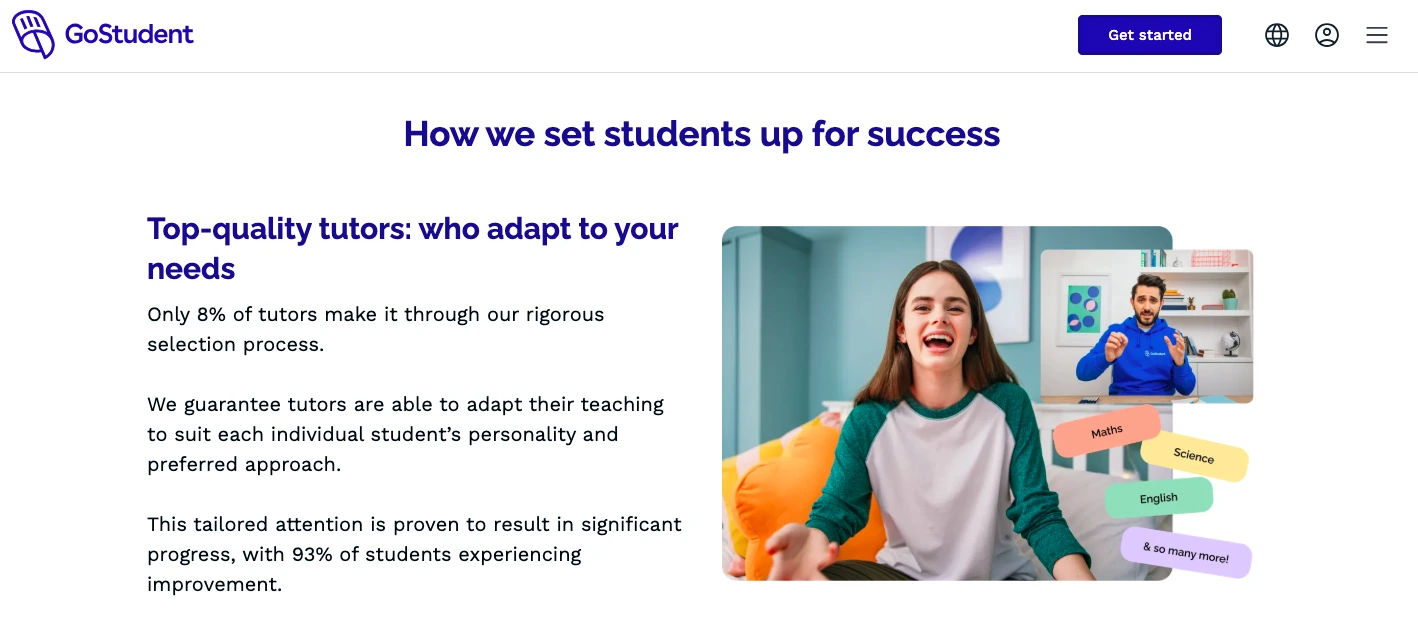 GoStudent

Get started

How we set students up for success

Top-quality tutors: who adapt to your needs

Only 8% of tutors make it through our rigorous selection process.

We guarantee tutors are able to adapt their teaching to suit each individual student's personality and preferred approach.

This tailored attention is proven to result in significant progress, with 93% of students experiencing improvement.

Maths

Science

English

& so many more!